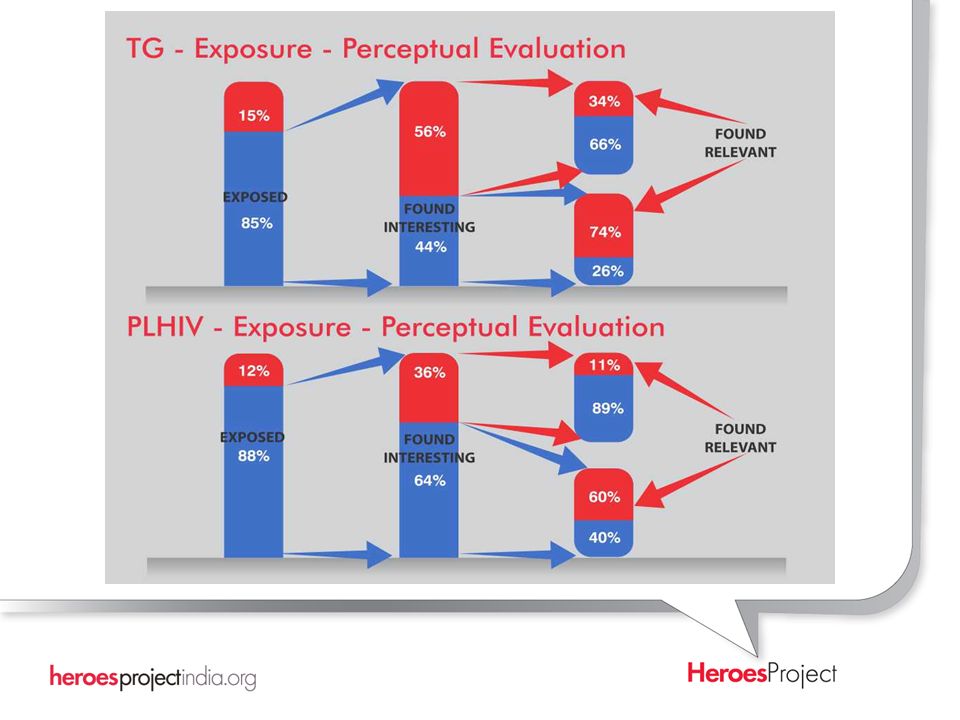 TG - Exposure - Perceptual Evaluation

15%

EXPOSED
85%

56%

FOUND
INTERESTING
44%

34%
66%

74%
26%

FOUND
RELEVANT

PLHIV - Exposure - Perceptual Evaluation

12%

EXPOSED
88%

36%

FOUND
INTERESTING
64%

11%
89%

60%
40%

FOUND
RELEVANT

heroesprojectindia.org

HeroesProject